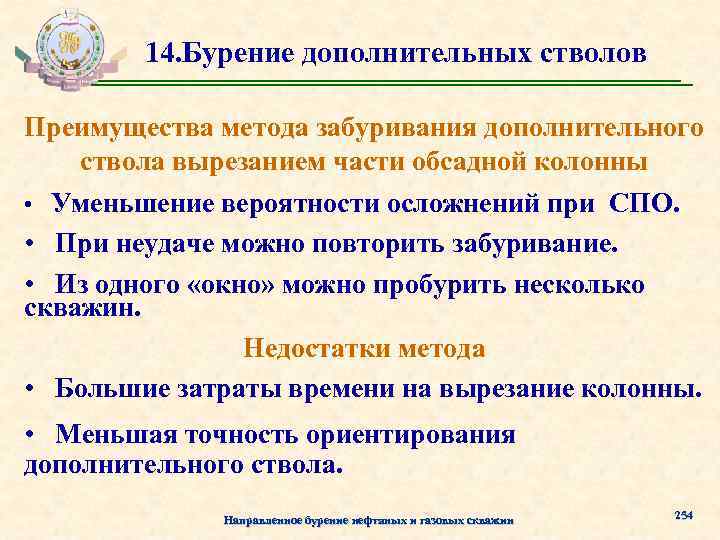 14.Бурение дополнительных стволов

Преимущества метода забуривания дополнительного ствола вырезанием части обсадной колонны

• Уменьшение вероятности осложнений при СПО.

• При неудаче можно повторить забуривание.

• Из одного «окно» можно пробурить несколько скважин.

Недостатки метода

• Большие затраты времени на вырезание колонны.

• Меньшая точность ориентирования дополнительного ствола.

Направленное бурение нефтяных и газовых скважин

254